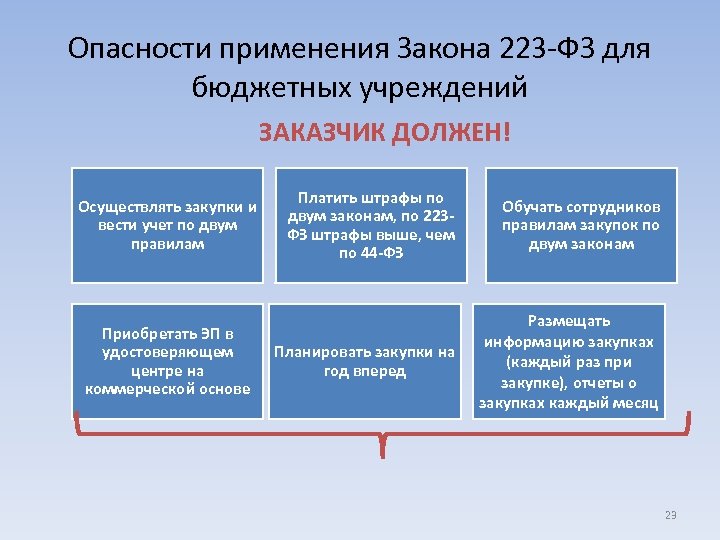 Опасности применения Закона 223-ФЗ для бюджетных учреждений

ЗАКАЗЧИК ДОЛЖЕН!

Осуществлять закупки и вести учет по двум правилам

Платить штрафы по двум законам, по 223-ФЗ штрафы выше, чем по 44-ФЗ

Обучать сотрудников правилам закупок по двум законам

Приобретать ЭП в удостоверяющем центре на коммерческой основе

Планировать закупки на год вперед

Размещать информацию закупках (каждый раз при закупке), отчеты о закупках каждый месяц

29